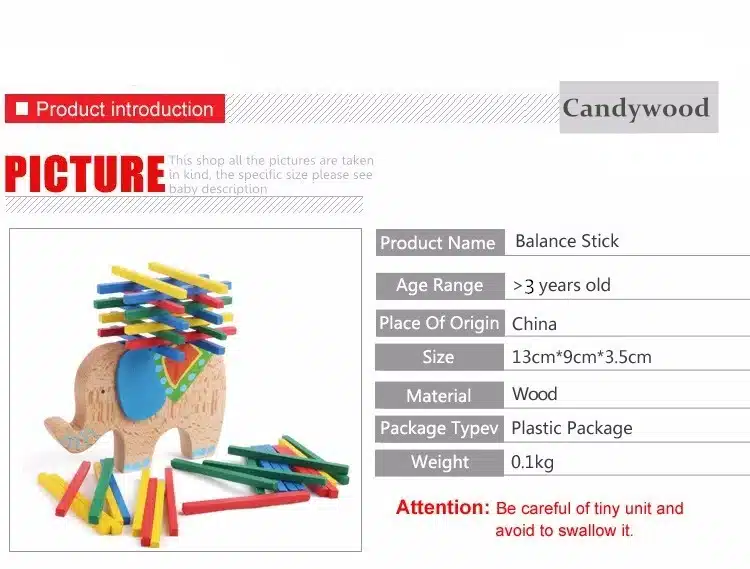 Product introduction

Candywood

PICTURE This shop all the pictures are taken in kind, the specific size please see baby description

| Product Name | Balance Stick |
|---|---|
| Age Range | >3 years old |
| Place Of Origin | China |
| Size | 13cm*9cm*3.5cm |
| Material | Wood |
| Package Typev | Plastic Package |
| Weight | 0.1kg |

Attention: Be careful of tiny unit and avoid to swallow it.